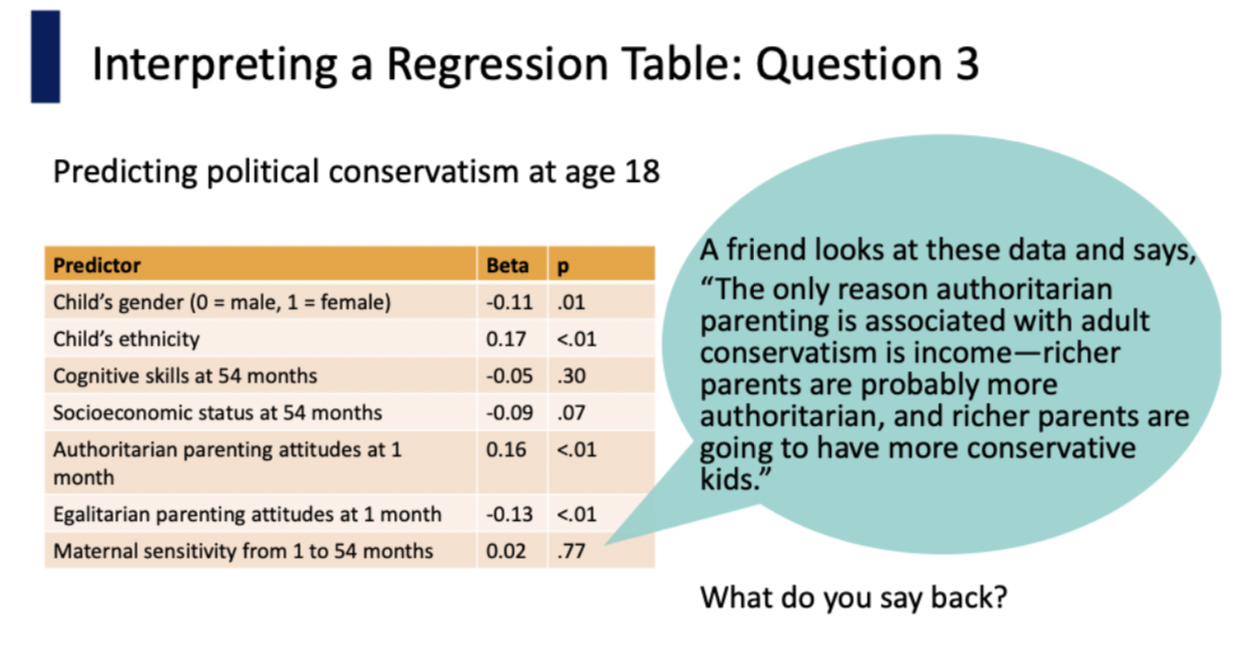 Interpreting a Regression Table: Question 3

Predicting political conservatism at age 18

| Predictor | Beta | p |
|---|---|---|
| Child's gender (0 = male, 1 = female) | -0.11 | .01 |
| Child's ethnicity | 0.17 | <.01 |
| Cognitive skills at 54 months | -0.05 | .30 |
| Socioeconomic status at 54 months | -0.09 | .07 |
| Authoritarian parenting attitudes at 1 month | 0.16 | <.01 |
| Egalitarian parenting attitudes at 1 month | -0.13 | <.01 |
| Maternal sensitivity from 1 to 54 months | 0.02 | .77 |

A friend looks at these data and says, "The only reason authoritarian parenting is associated with adult conservatism is income—richer parents are probably more authoritarian, and richer parents are going to have more conservative kids."

What do you say back?